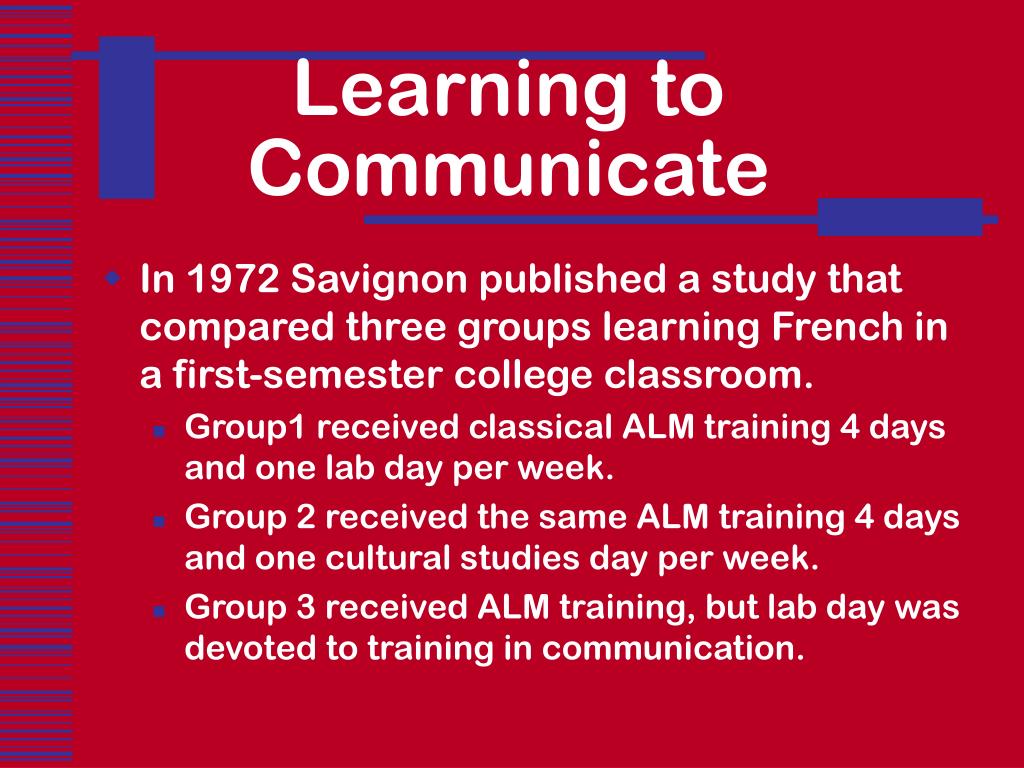 Learning to Communicate

In 1972 Savignon published a study that compared three groups learning French in a first-semester college classroom.

Group1 received classical ALM training 4 days and one lab day per week.

Group 2 received the same ALM training 4 days and one cultural studies day per week.

Group 3 received ALM training, but lab day was devoted to training in communication.